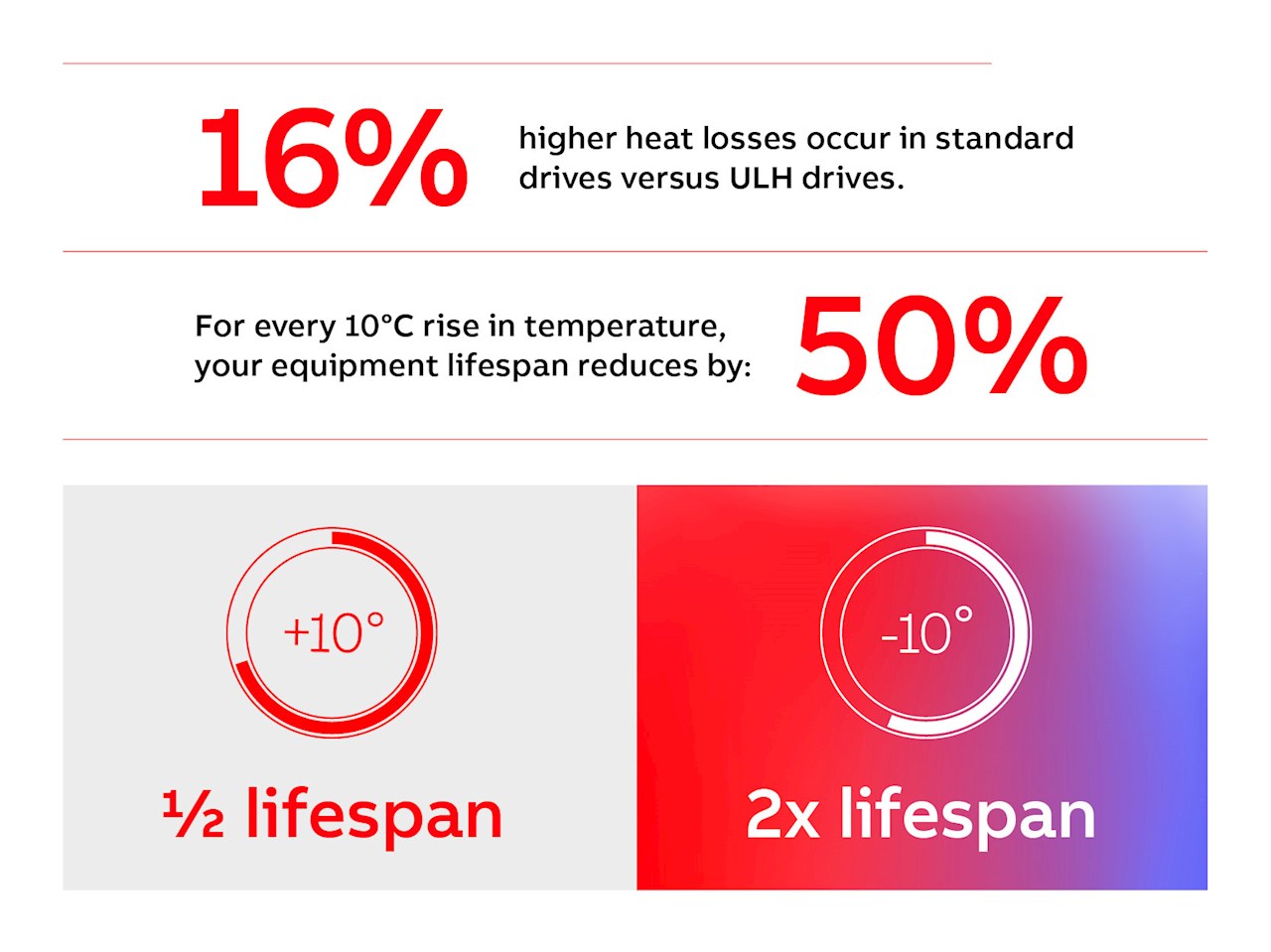 16% higher heat losses occur in standard drives versus ULH drives.

For every 10°C rise in temperature, your equipment lifespan reduces by: 50%

+10°

½ lifespan

-10°

2x lifespan